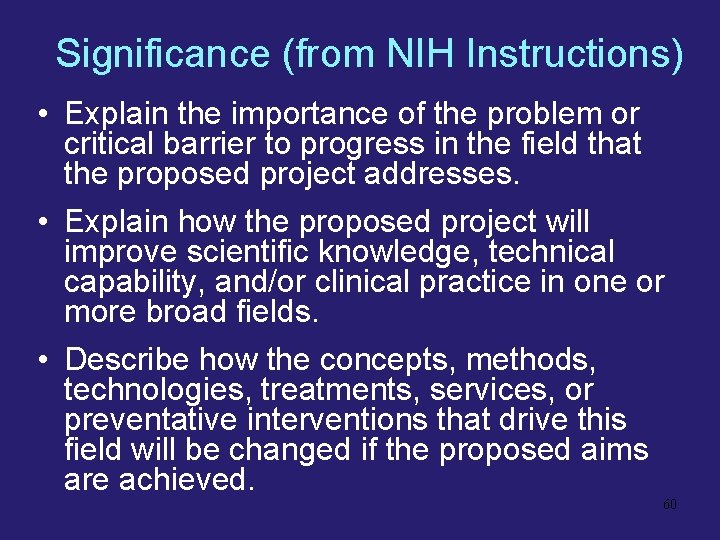 Significance (from NIH Instructions)

• Explain the importance of the problem or critical barrier to progress in the field that the proposed project addresses.

• Explain how the proposed project will improve scientific knowledge, technical capability, and/or clinical practice in one or more broad fields.

• Describe how the concepts, methods, technologies, treatments, services, or preventative interventions that drive this field will be changed if the proposed aims are achieved.

60